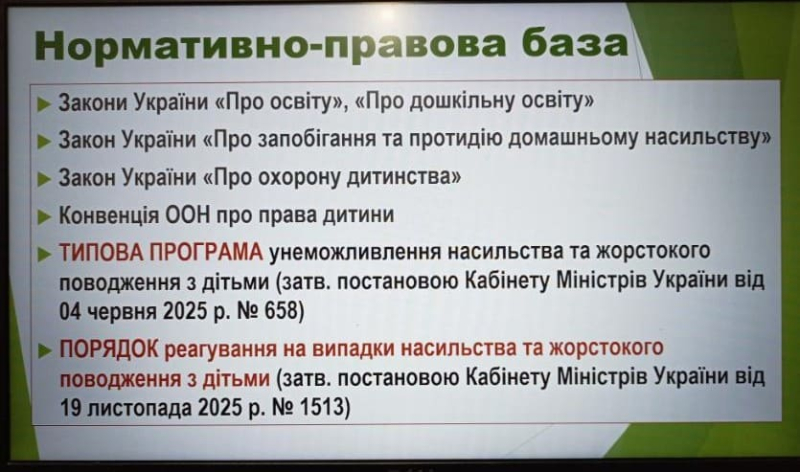 Нормативно-правова база

Закони України «Про освіту», «Про дошкільну освіту»

Закон України «Про запобігання та протидію домашньому насильству»

Закон України «Про охорону дитинства»

Конвенція ООН про права дитини

ТИПОВА ПРОГРАМА унеможливлення насильства та жорстокого поводження з дітьми (затв. постановою Кабінету Міністрів України від 04 червня 2025 р. № 658)

ПОРЯДОК реагування на випадки насильства та жорстокого поводження з дітьми (затв. постановою Кабінету Міністрів України від 19 листопада 2025 р. № 1513)